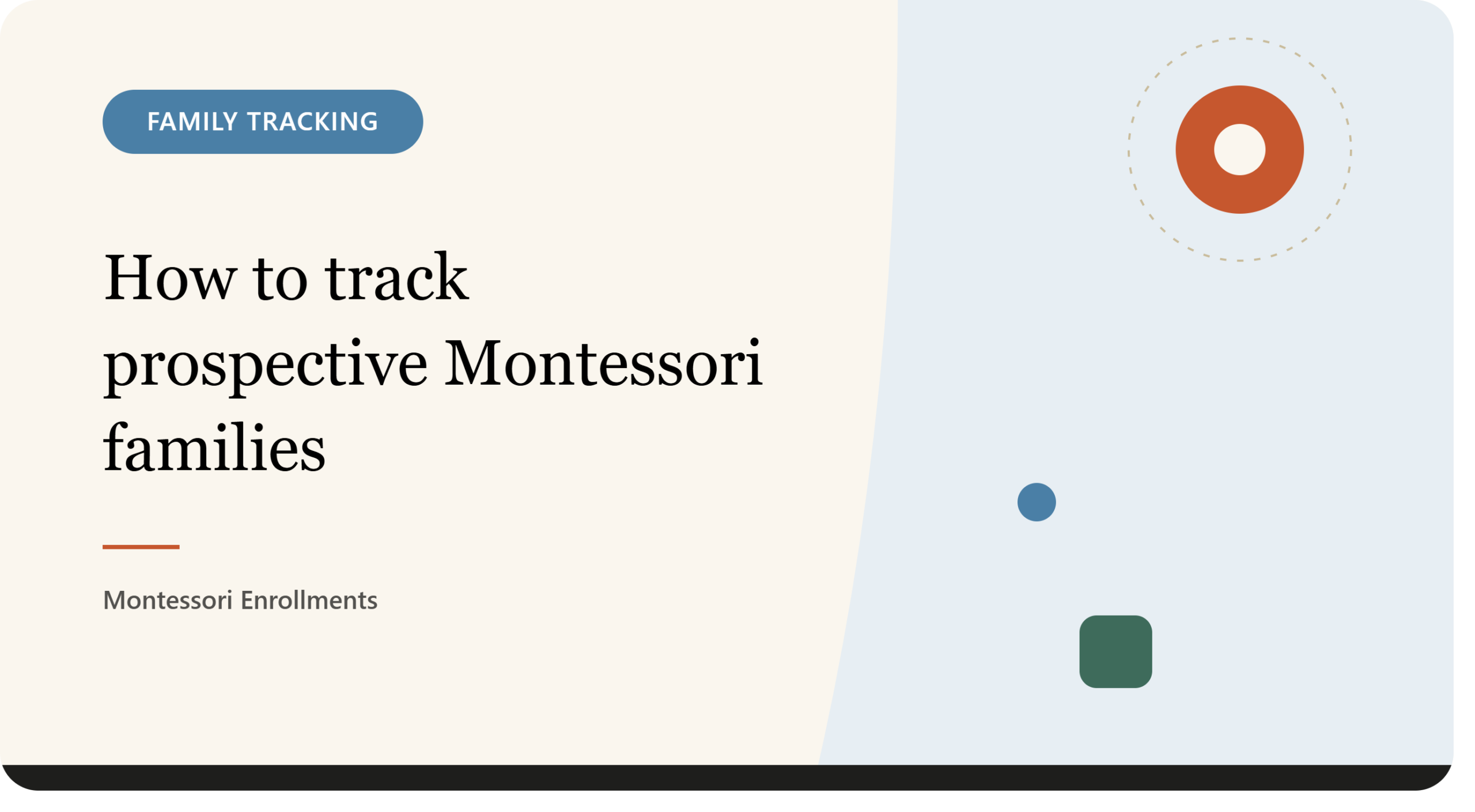 FAMILY TRACKING

How to track prospective Montessori families

Montessori Enrollments